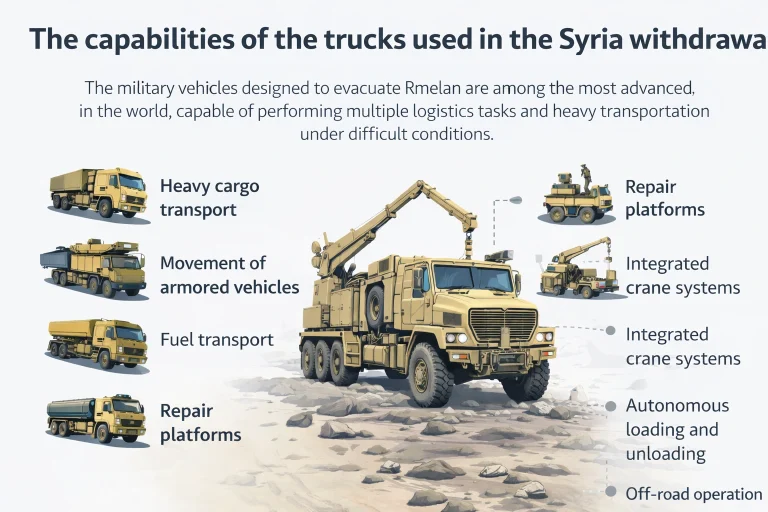 The capabilities of the trucks used in the Syria withdrawa

The military vehicles designed to evacuate Rmelan are among the most advanced, in the world, capable of performing multiple logistics tasks and heavy transportation under difficult conditions.

Heavy cargo transport

Movement of armored vehicles

Fuel transport

Repair platforms

Repair platforms

Integrated crane systems

Integrated crane systems

Autonomous loading and unloading

Off-road operation